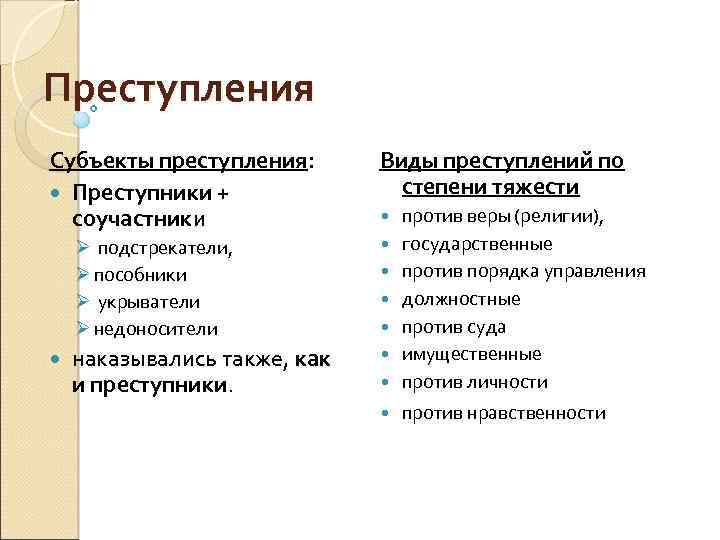 Преступления

Субъекты преступления:

- Преступники + соучастники
  - подстрекатели,
  - пособники
  - укрыватели
  - недоносители
- наказывались также, как и преступники.

Виды преступлений по степени тяжести

- против веры (религии),
- государственные
- против порядка управления
- должностные
- против суда
- имущественные
- против личности
- против нравственности